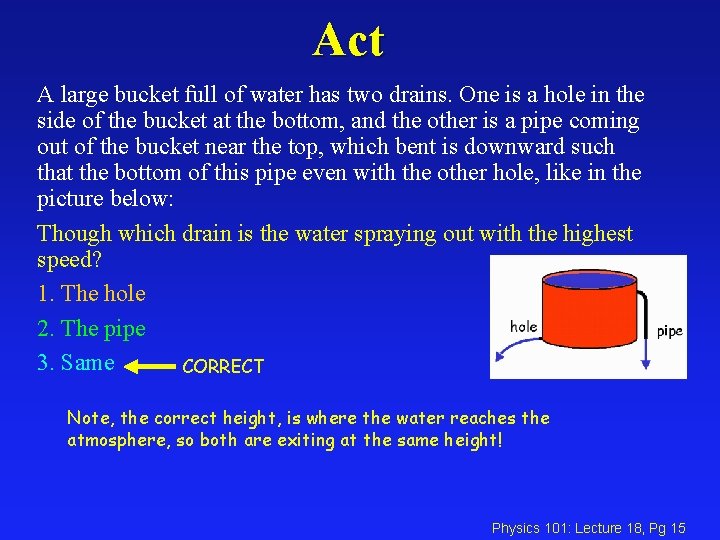 Act

A large bucket full of water has two drains. One is a hole in the side of the bucket at the bottom, and the other is a pipe coming out of the bucket near the top, which bent is downward such that the bottom of this pipe even with the other hole, like in the picture below:

Though which drain is the water spraying out with the highest speed?

1. The hole

2. The pipe

3. Same

CORRECT

hole

pipe

Note, the correct height, is where the water reaches the atmosphere, so both are exiting at the same height!

Physics 101: Lecture 18, Pg 15